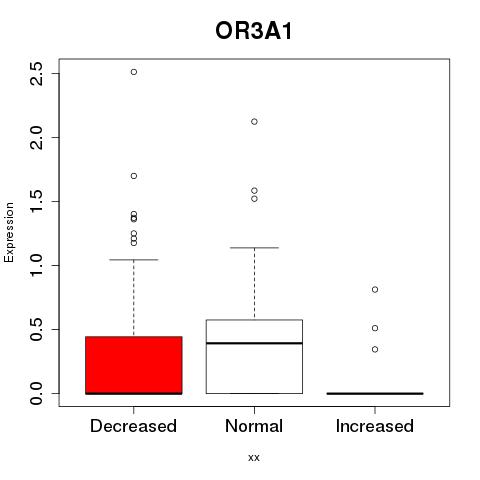 OR3A1

Expression

2.5
2.0
1.5
1.0
0.5
0.0

Decreased
Normal
Increased

xx